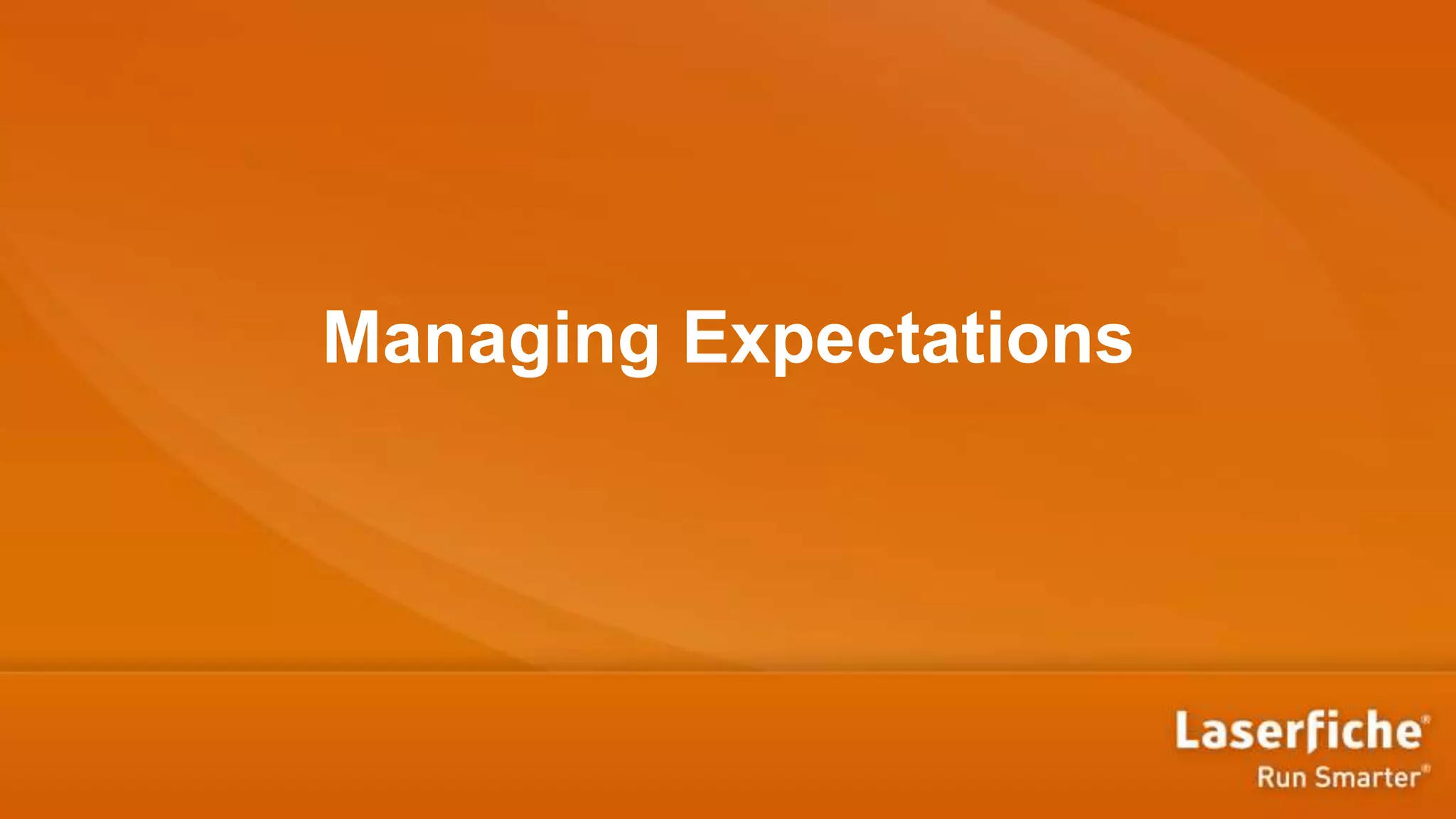 Managing Expectations

Laserfiche®
Run Smarter®